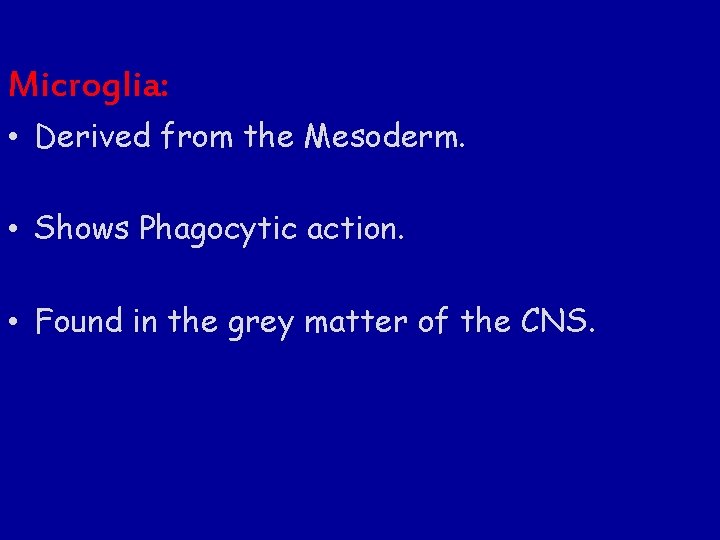 Microglia:

• Derived from the Mesoderm.

• Shows Phagocytic action.

• Found in the grey matter of the CNS.